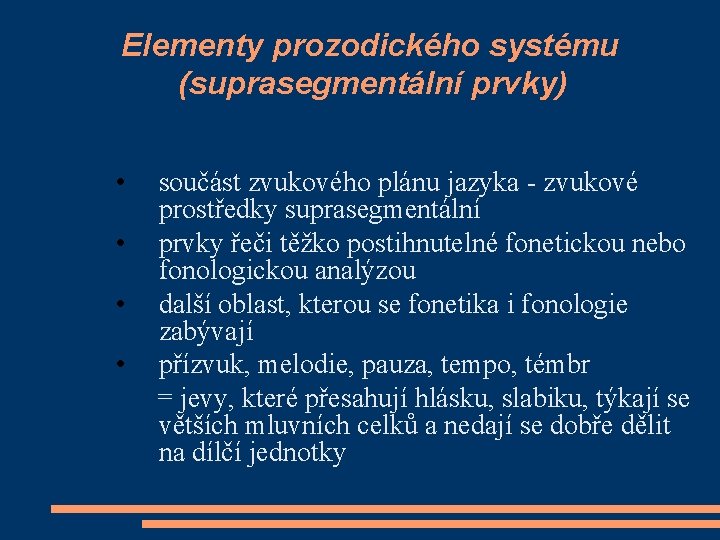 Elementy prozodického systému (suprasegmentální prvky)

• součást zvukového plánu jazyka - zvukové prostředky suprasegmentální
• prvky řeči těžko postihnutelné fonetickou nebo fonologickou analýzou
• další oblast, kterou se fonetika i fonologie zabývají
• přízvuk, melodie, pauza, tempo, témbr
= jevy, které přesahují hlásku, slabiku, týkají se větších mluvních celků a nedají se dobře dělit na dílčí jednotky